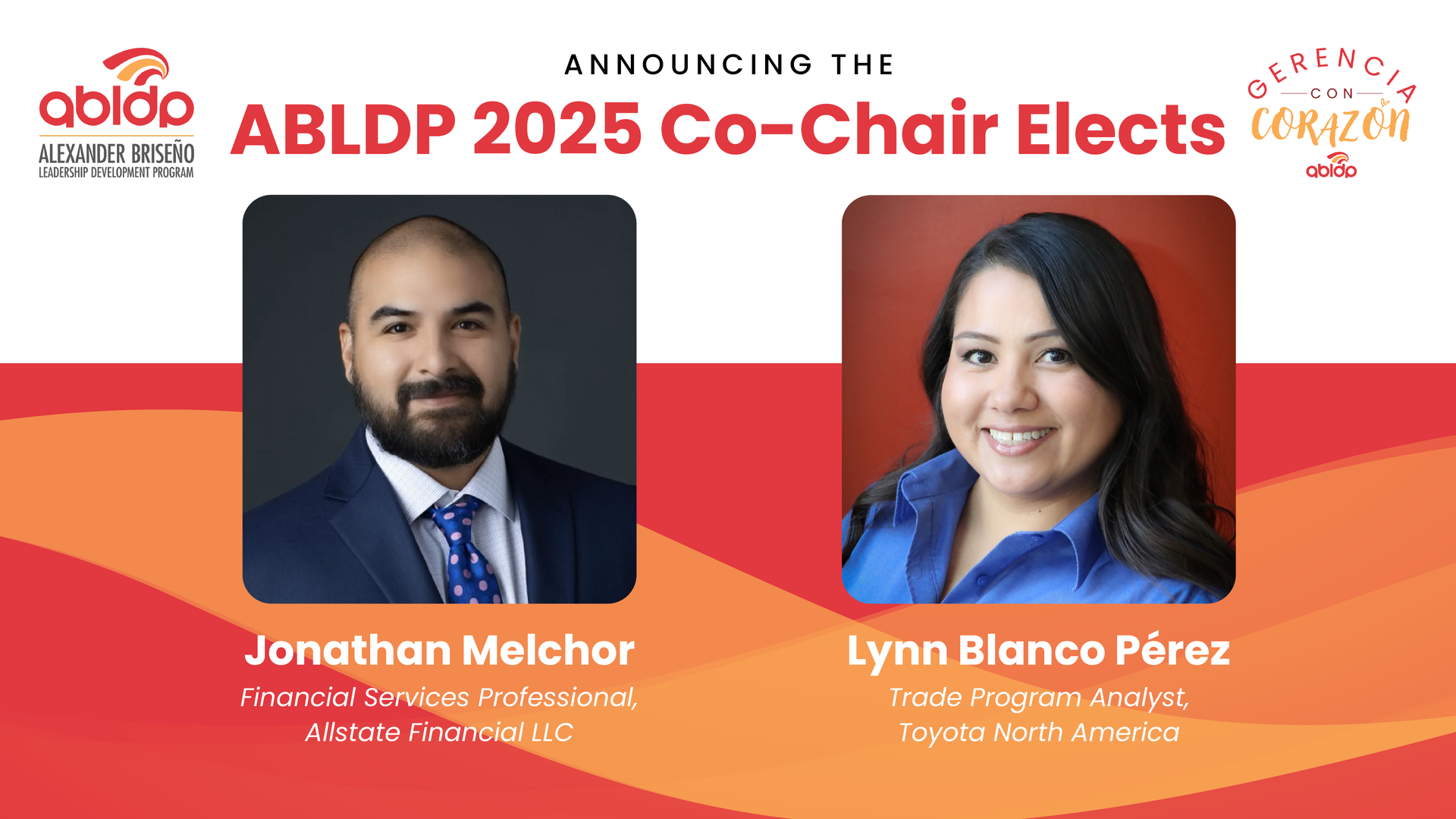 abldp
ALEXANDER BRISEÑO
LEADERSHIP DEVELOPMENT PROGRAM

ANNOUNCING THE

ABLDP 2025 Co-Chair Elects

GERENCIA
CON
CORAZÓN
abldp

Jonathan Melchor
Financial Services Professional, Allstate Financial LLC

Lynn Blanco Pérez
Trade Program Analyst, Toyota North America